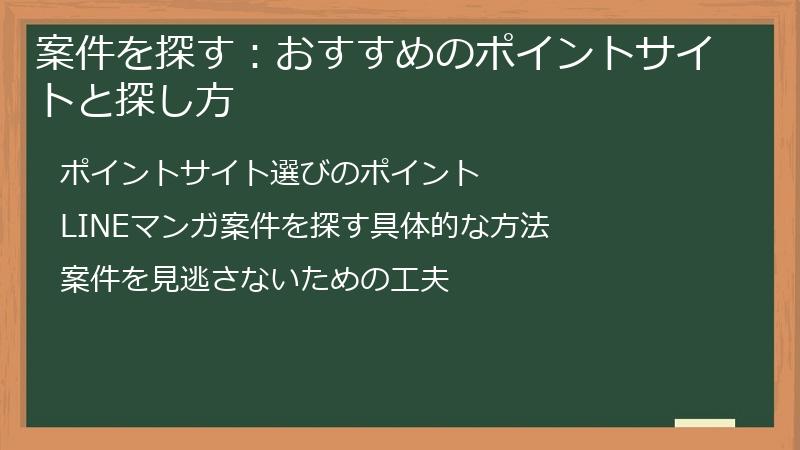 案件を探す：おすすめのポイントサイトと探し方

ポイントサイト選びのポイント

LINEマンガ案件を探す具体的な方法

案件を見逃さないための工夫